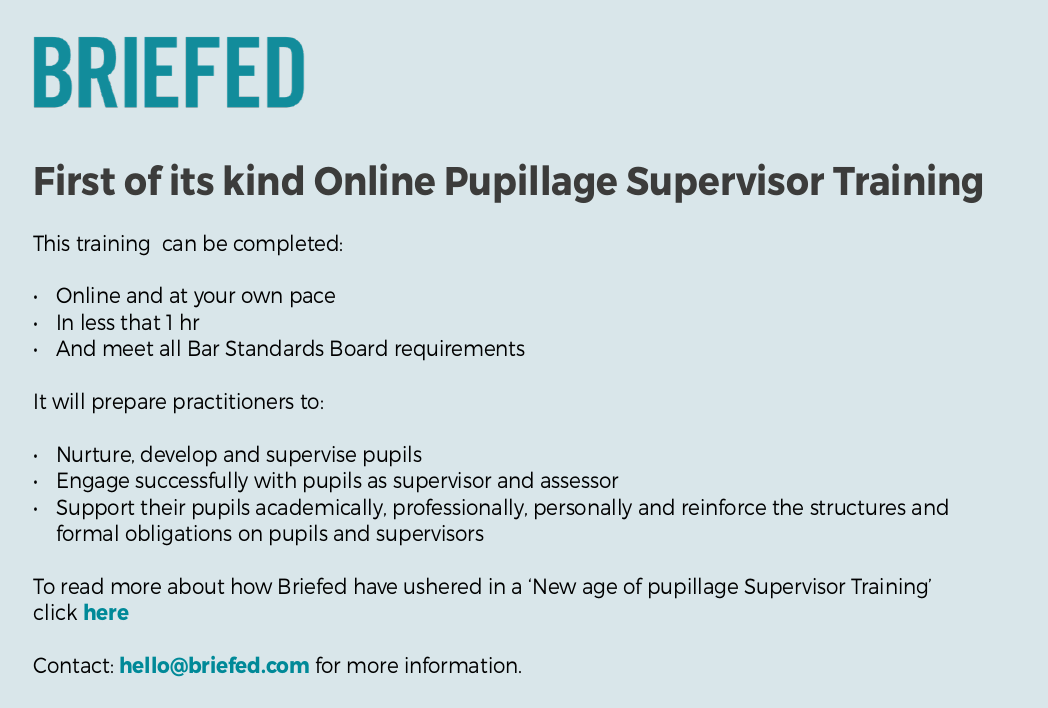 BRIEFED

First of its kind Online Pupillage Supervisor Training

This training  can be completed:

• Online and at your own pace
• In less that 1 hr
• And meet all Bar Standards Board requirements

It will prepare practitioners to:

• Nurture, develop and supervise pupils
• Engage successfully with pupils as supervisor and assessor
• Support their pupils academically, professionally, personally and reinforce the structures and formal obligations on pupils and supervisors

To read more about how Briefed have ushered in a 'New age of pupillage Supervisor Training' click here

Contact: hello@briefed.com for more information.